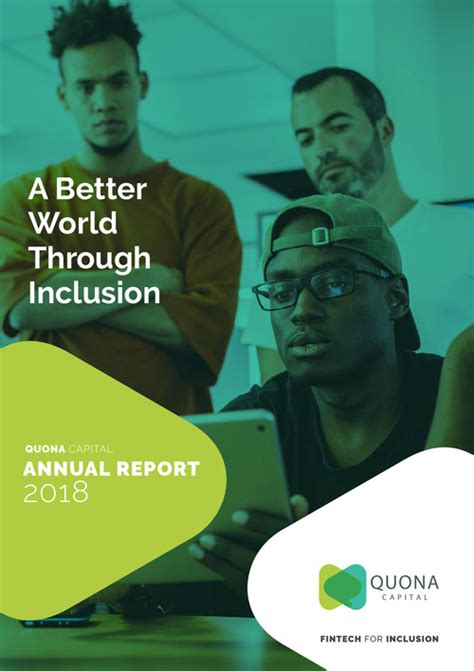 A Better World Through Inclusion

QUONA CAPITAL
ANNUAL REPORT
2018

QUONA
CAPITAL

FINTECH FOR INCLUSION